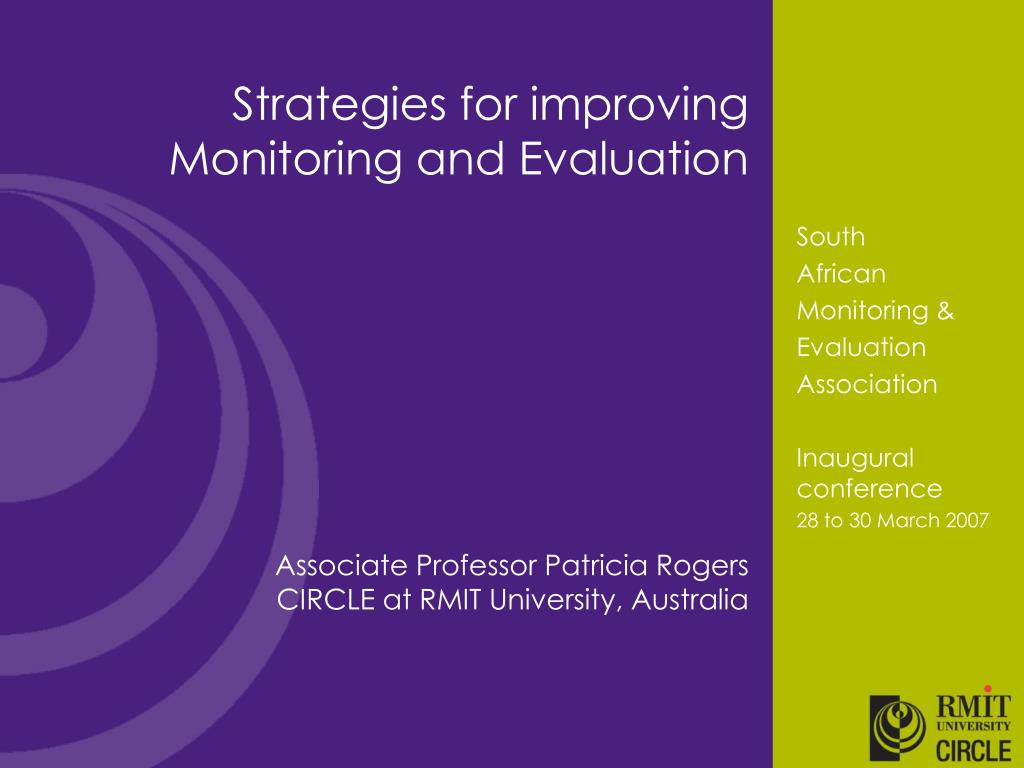 Strategies for improving Monitoring and Evaluation

South African Monitoring & Evaluation Association

Inaugural conference
28 to 30 March 2007

Associate Professor Patricia Rogers
CIRCLE at RMIT University, Australia

RMIT UNIVERSITY
CIRCLE